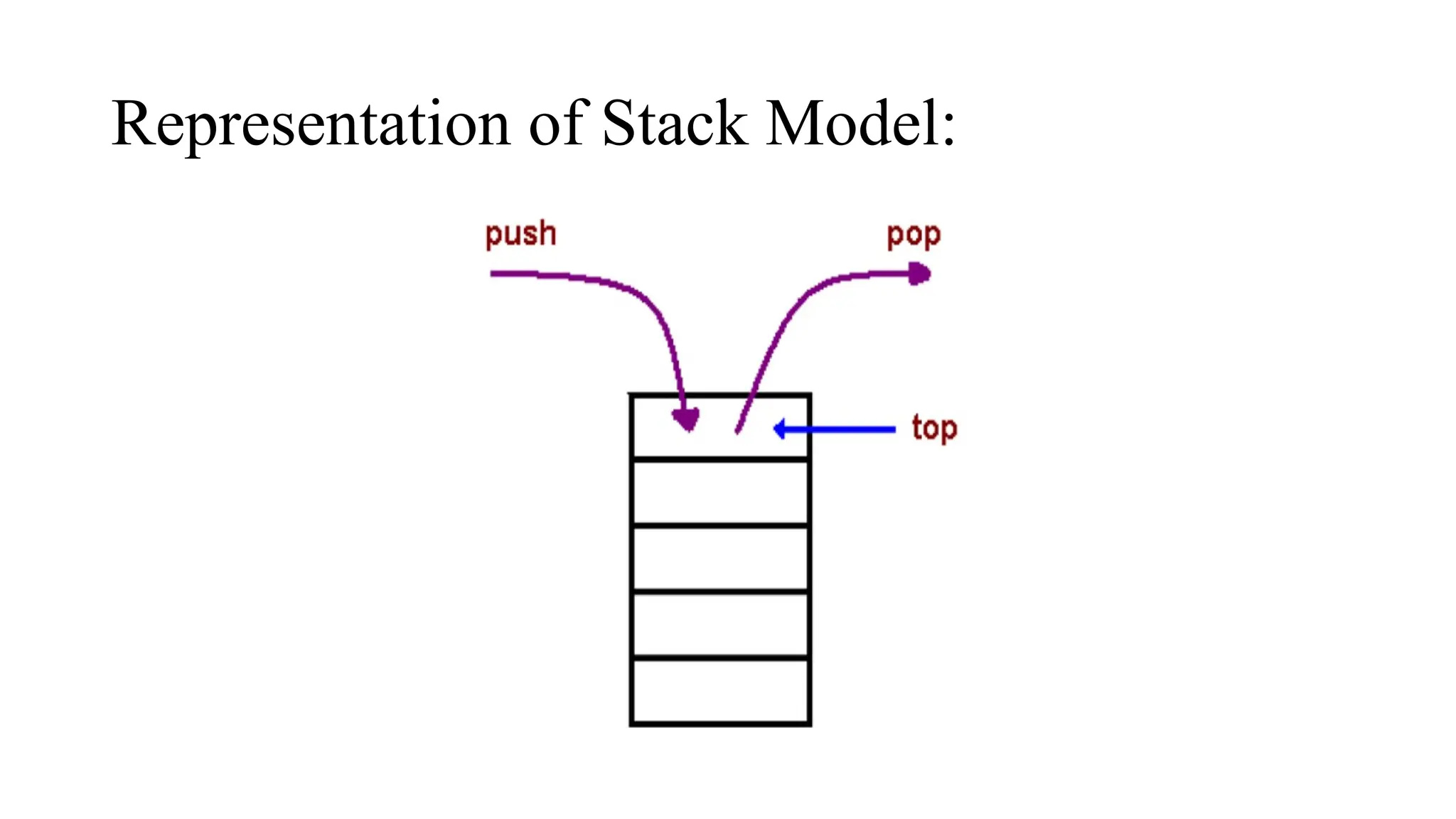 Representation of Stack Model:

push

pop

top